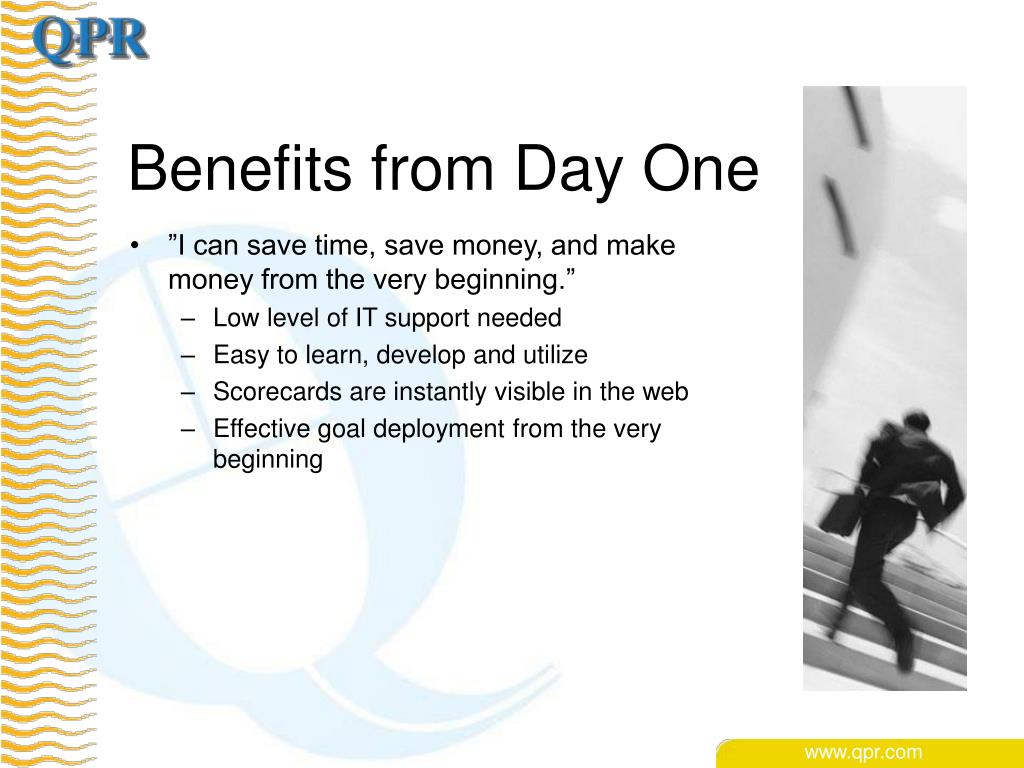 QPR

Benefits from Day One

• ”I can save time, save money, and make money from the very beginning.”
– Low level of IT support needed
– Easy to learn, develop and utilize
– Scorecards are instantly visible in the web
– Effective goal deployment from the very beginning

www.qpr.com